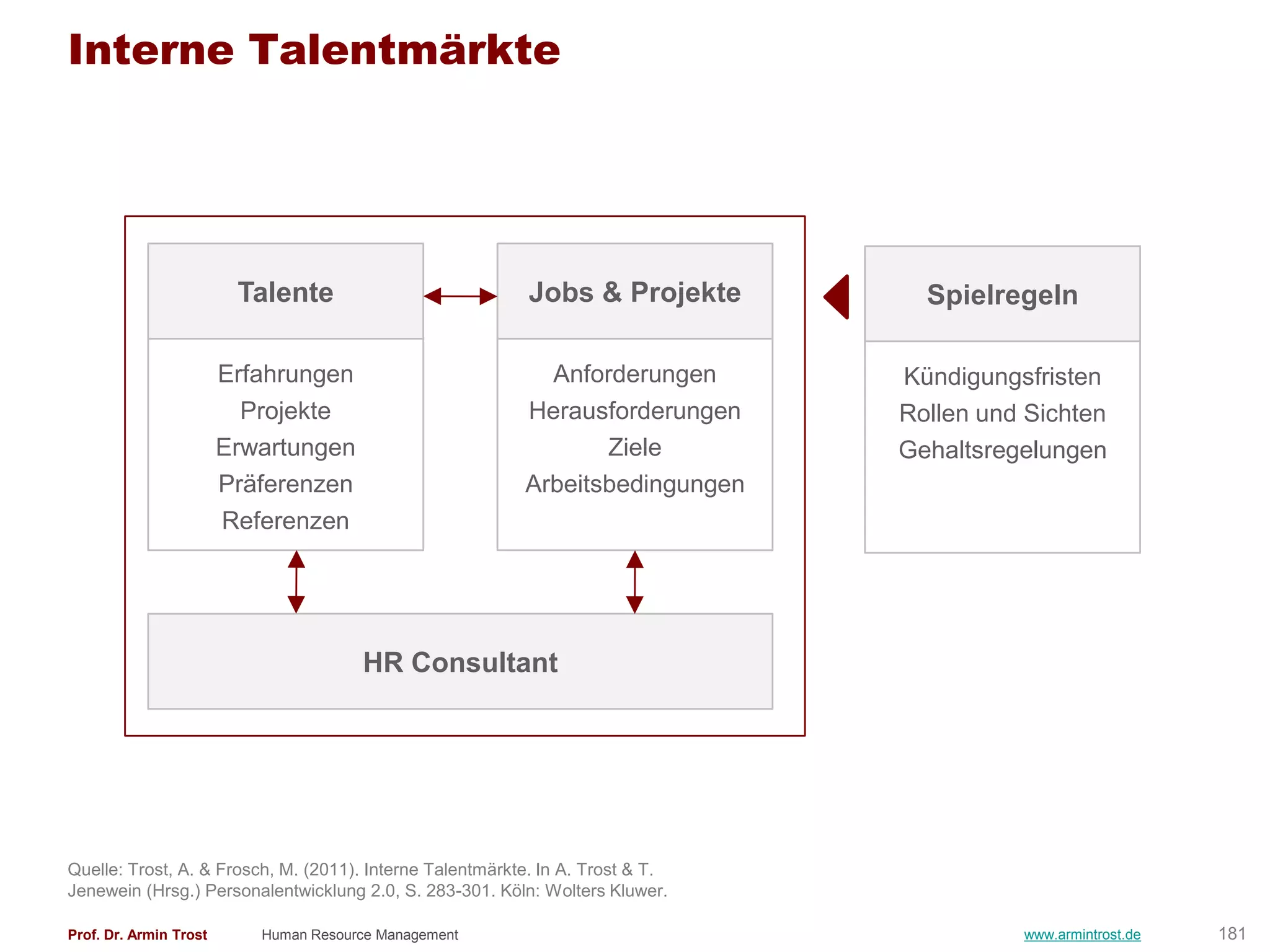 Interne Talentmärkte

Talente

Erfahrungen
Projekte
Erwartungen
Präferenzen
Referenzen

Jobs & Projekte

Anforderungen
Herausforderungen
Ziele
Arbeitsbedingungen

Spielregeln

Kündigungsfristen
Rollen und Sichten
Gehaltsregelungen

HR Consultant

Quelle: Trost, A. & Frosch, M. (2011). Interne Talentmärkte. In A. Trost & T. Jenewein (Hrsg.) Personalentwicklung 2.0, S. 283-301. Köln: Wolters Kluwer.

Prof. Dr. Armin Trost Human Resource Management www.armintrost.de 181